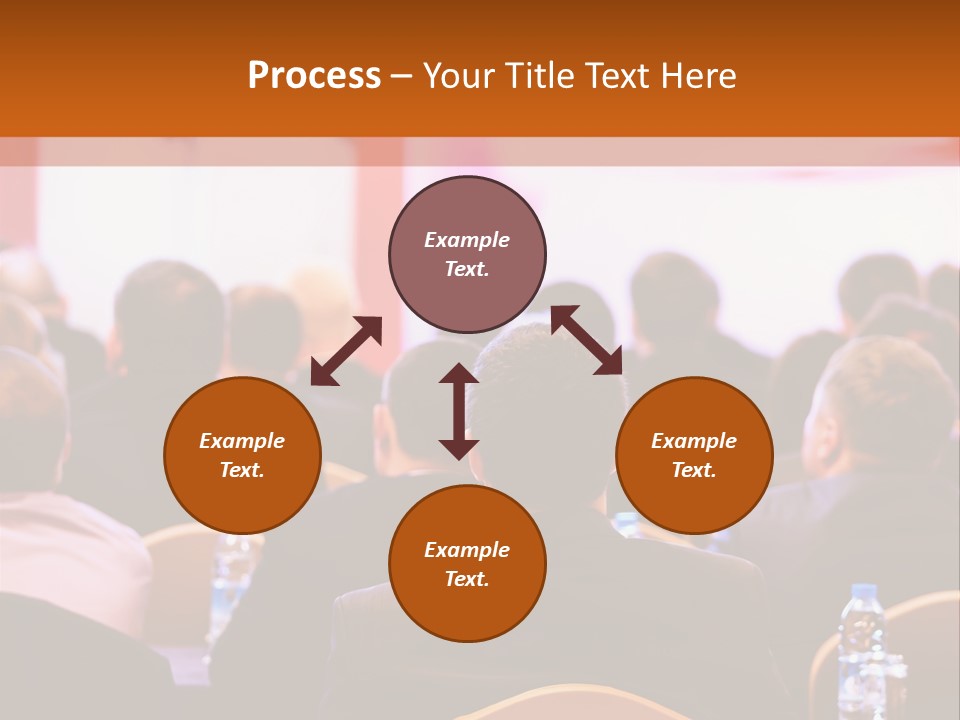 Process – Your Title Text Here

Example Text.

Example Text.

Example Text.

Example Text.